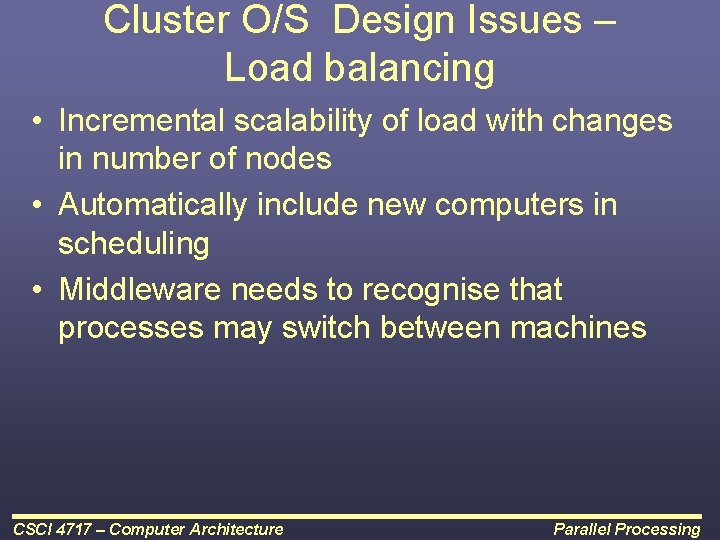 Cluster O/S Design Issues – Load balancing

• Incremental scalability of load with changes in number of nodes

• Automatically include new computers in scheduling

• Middleware needs to recognise that processes may switch between machines

CSCI 4717 – Computer Architecture

Parallel Processing